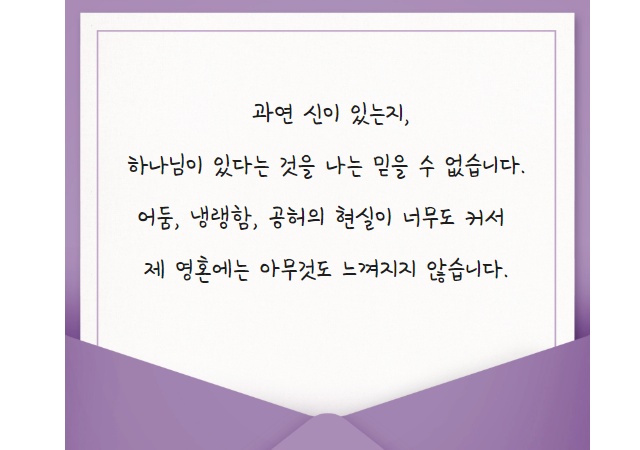 과연 신이 있는지,

하나님이 있다는 것을 나는 믿을 수 없습니다.

어둠, 냉랭함, 공허의 현실이 너무도 커서

제 영혼에는 아무것도 느껴지지 않습니다.